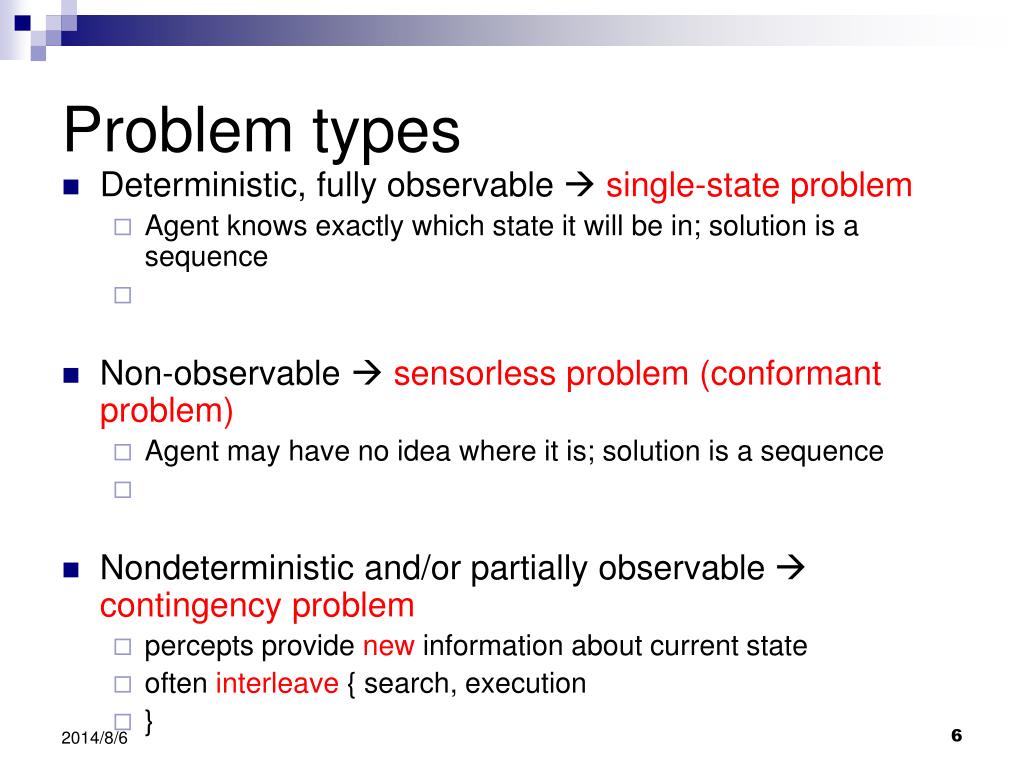 Problem types

Deterministic, fully observable → single-state problem

Agent knows exactly which state it will be in; solution is a sequence

Non-observable → sensorless problem (conformant problem)

Agent may have no idea where it is; solution is a sequence

Nondeterministic and/or partially observable → contingency problem

percepts provide new information about current state

often interleave { search, execution

}

2014/8/6

6